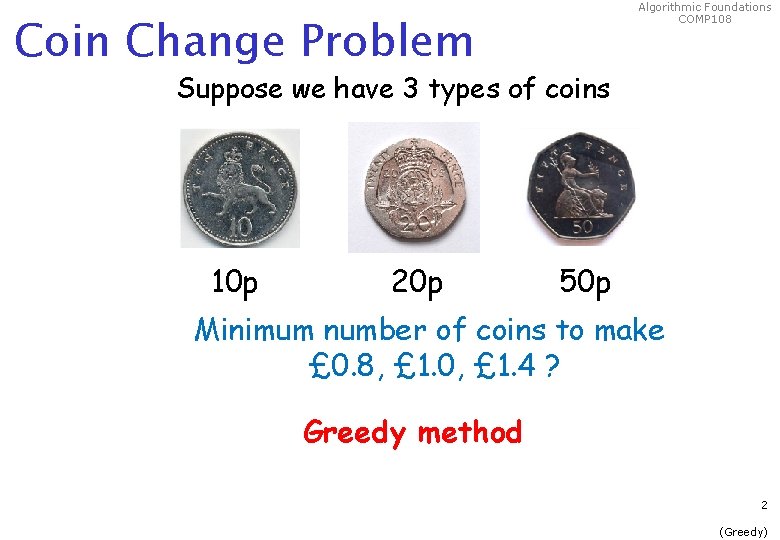 Algorithmic Foundations
COMP108

Coin Change Problem

Suppose we have 3 types of coins

TEN PENCE 10

TWENTY PENCE 20

FIFTY PENCE 50

10p

20p

50p

Minimum number of coins to make £0.8, £1.0, £1.4 ?

Greedy method

2

(Greedy)